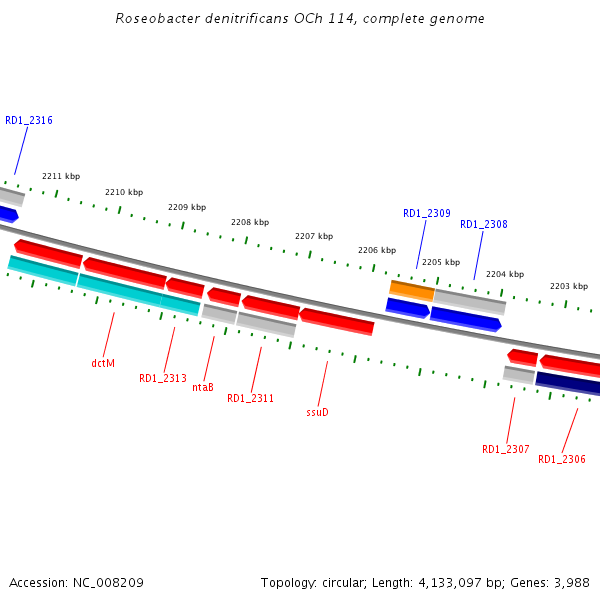 Roseobacter denitrificans OCh 114, complete genome

RD1_2316

2211 kbp
2210 kbp
2209 kbp
2208 kbp
2207 kbp
2206 kbp
RD1_2309
RD1_2308
2205 kbp
2204 kbp
2203 kbp

dctM
RD1_2313
ntaB
RD1_2311
ssuD
RD1_2307
RD1_2306

Accession: NC_008209

Topology: circular; Length: 4,133,097 bp; Genes: 3,988